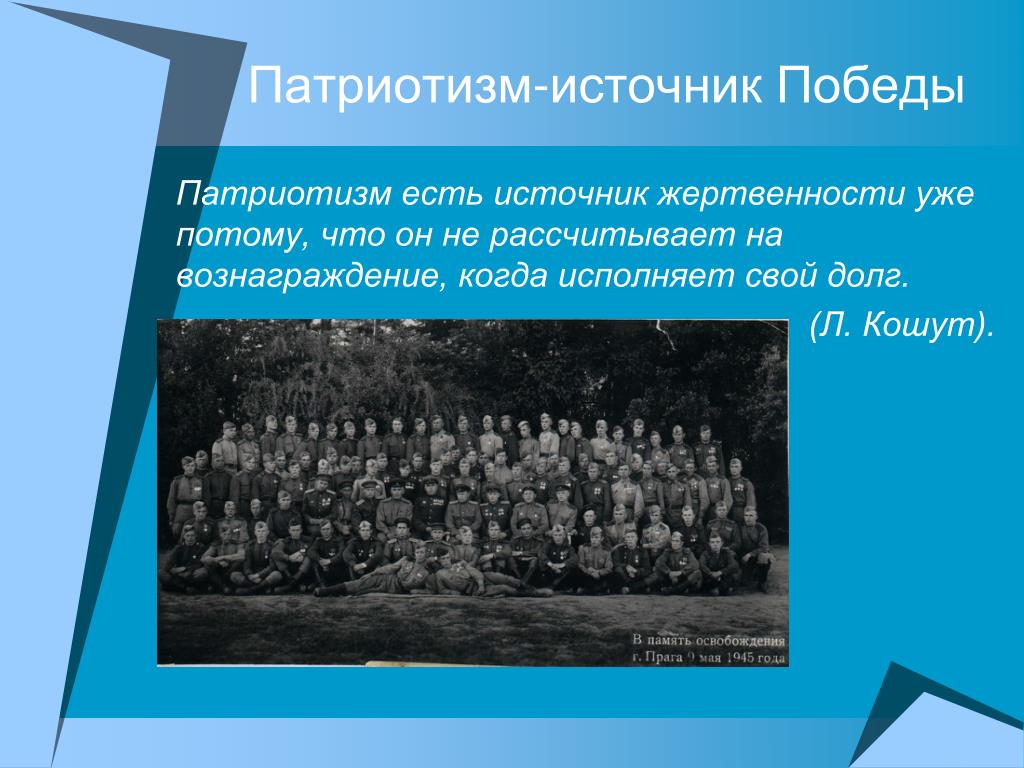 Патриотизм-источник Победы

Патриотизм есть источник жертвенности уже потому, что он не рассчитывает на вознаграждение, когда исполняет свой долг.

(Л. Кошут).

В память освобождения г. Прага 9 мая 1945 года